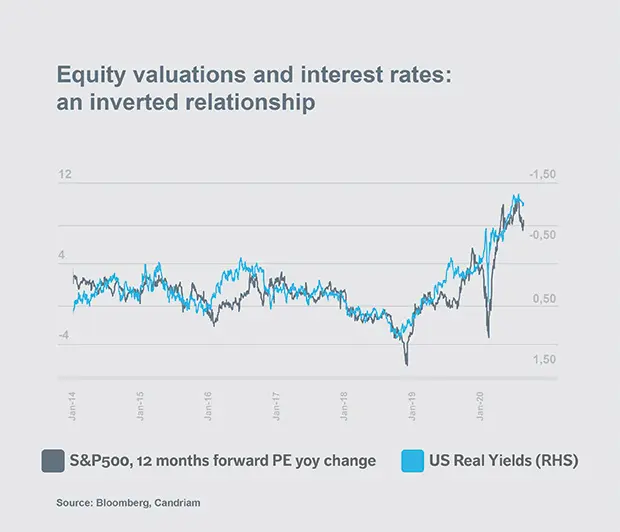 Equity valuations and interest rates: an inverted relationship

12
4
-4

-1,50
-0,50
0,50
1,50

Jan-14
Jan-15
Jan-16
Jan-17
Jan-18
Jan-19
Jan-20

S&P500, 12 months forward PE yoy change
US Real Yields (RHS)

Source: Bloomberg, Candriam